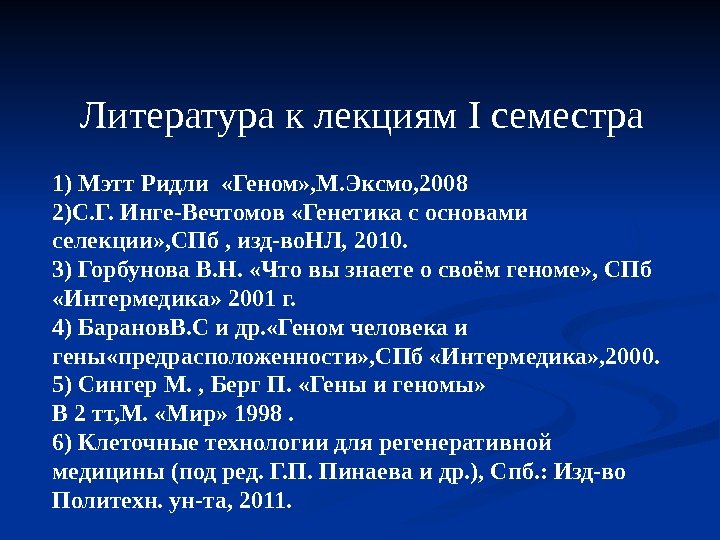 Литература к лекциям I семестра

1) Мэтт Ридли «Геном»,М.Эксмо,2008
2)С.Г. Инге-Вечтомов «Генетика с основами селекции»,СПб , изд-воНЛ, 2010.
3) Горбунова В.Н. «Что вы знаете о своём геноме», СПб «Интермедика» 2001 г.
4) БарановВ.С и др.«Геном человека и гены«предрасположенности»,СПб «Интермедика»,2000.
5) Сингер М. , Берг П. «Гены и геномы»
В 2 тт,М. «Мир» 1998 .
6) Клеточные технологии для регенеративной медицины (под ред. Г.П. Пинаева и др.), Спб.: Изд-во Политехн. ун-та, 2011.